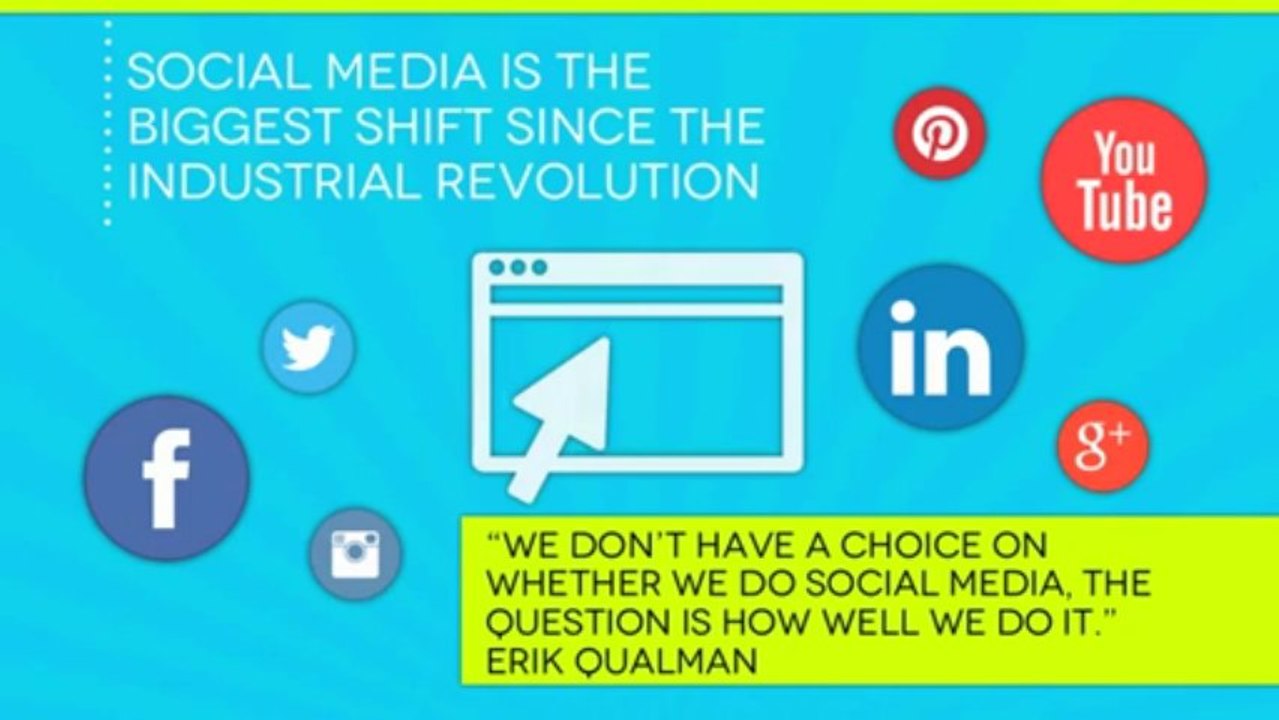 SOCIAL MEDIA IS THE BIGGEST SHIFT SINCE THE INDUSTRIAL REVOLUTION

You Tube

in

g+

f

"WE DON'T HAVE A CHOICE ON WHETHER WE DO SOCIAL MEDIA, THE QUESTION IS HOW WELL WE DO IT."
ERIK QUALMAN